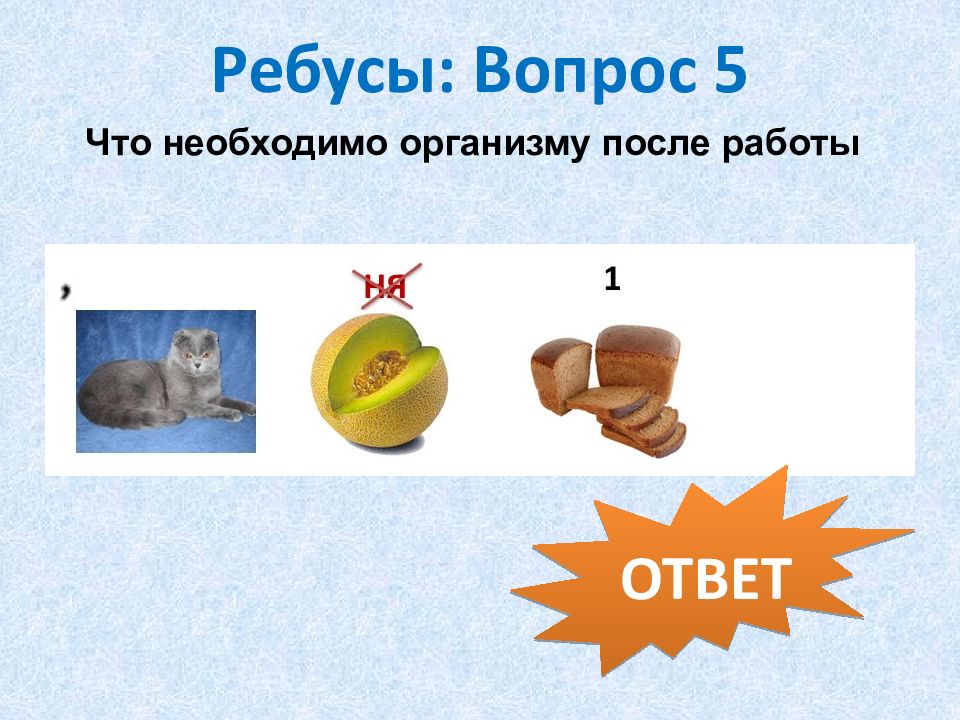 Ребусы: Вопрос 5

Что необходимо организму после работы

,

ня

1

ОТВЕТ